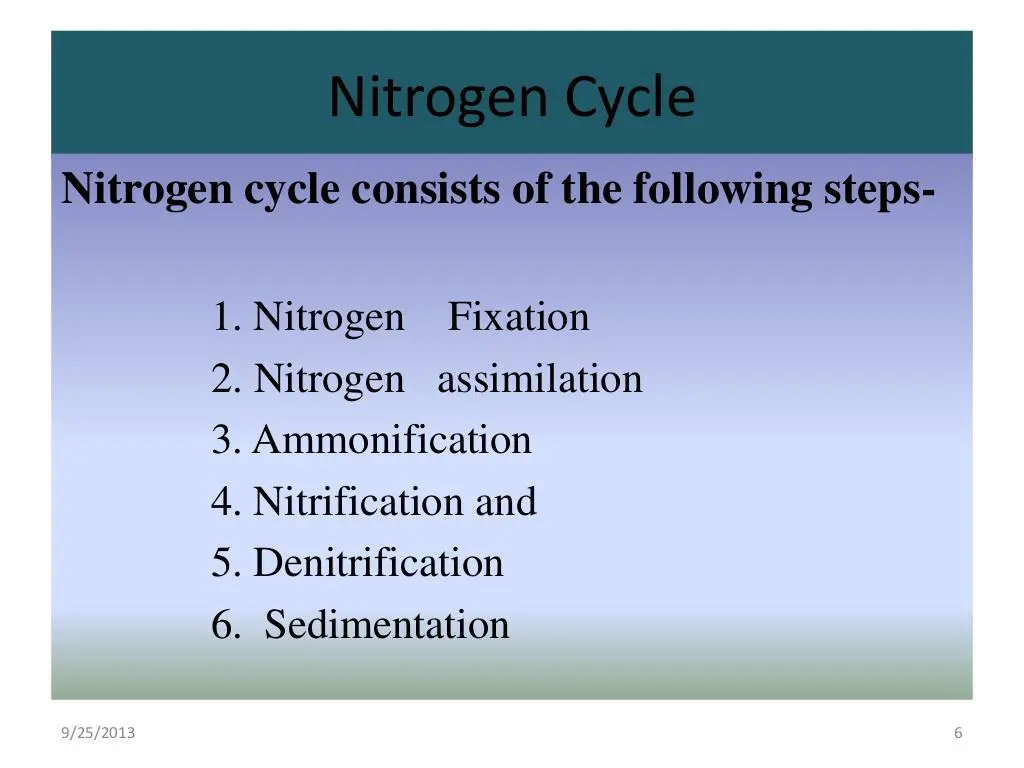 Nitrogen Cycle

Nitrogen cycle consists of the following steps-

1. Nitrogen Fixation
2. Nitrogen assimilation
3. Ammonification
4. Nitrification and
5. Denitrification
6. Sedimentation

9/25/2013

6